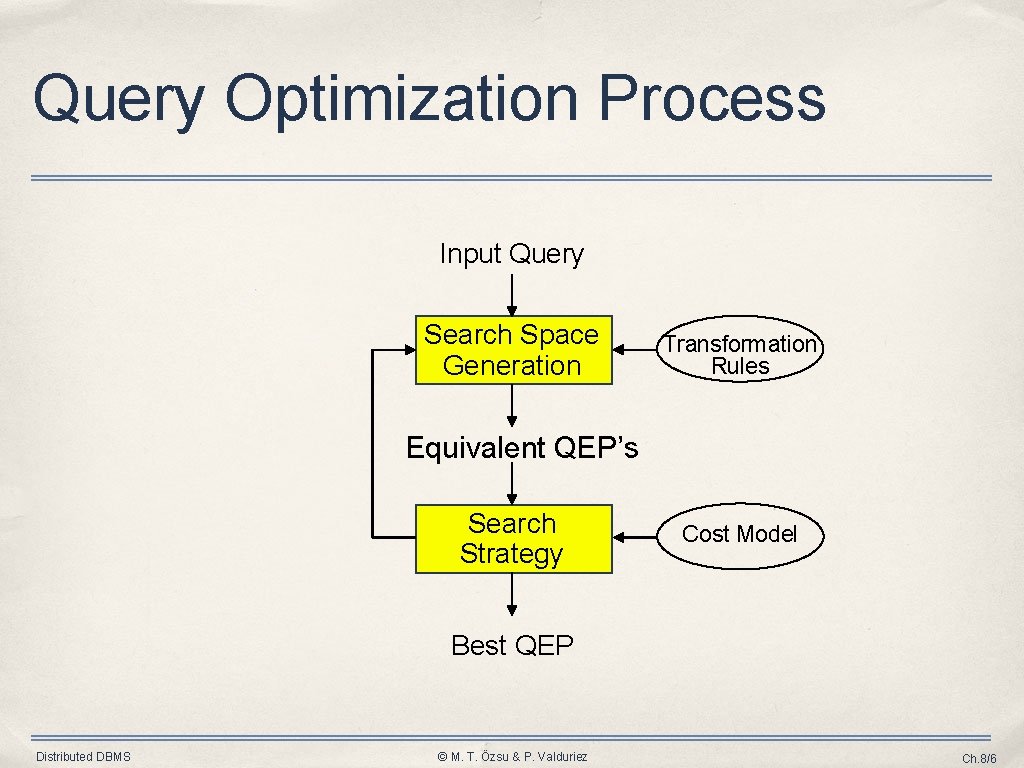 Query Optimization Process

Input Query

Search Space Generation

Transformation Rules

Equivalent QEP’s

Search Strategy

Cost Model

Best QEP

Distributed DBMS

© M. T. Özsu & P. Valduriez

Ch.8/6